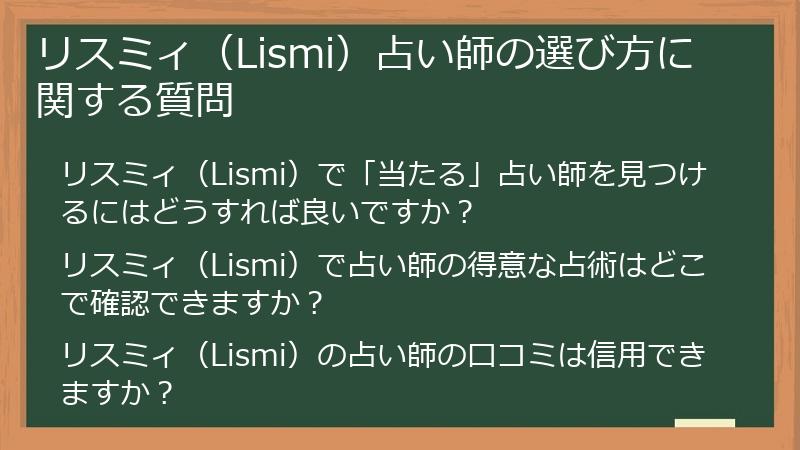 リスミィ（Lismi）占い師の選び方に関する質問

リスミィ（Lismi）で「当たる」占い師を見つけるにはどうすれば良いですか？

リスミィ（Lismi）で占い師の得意な占術はどこで確認できますか？

リスミィ（Lismi）の占い師の口コミは信用できますか？